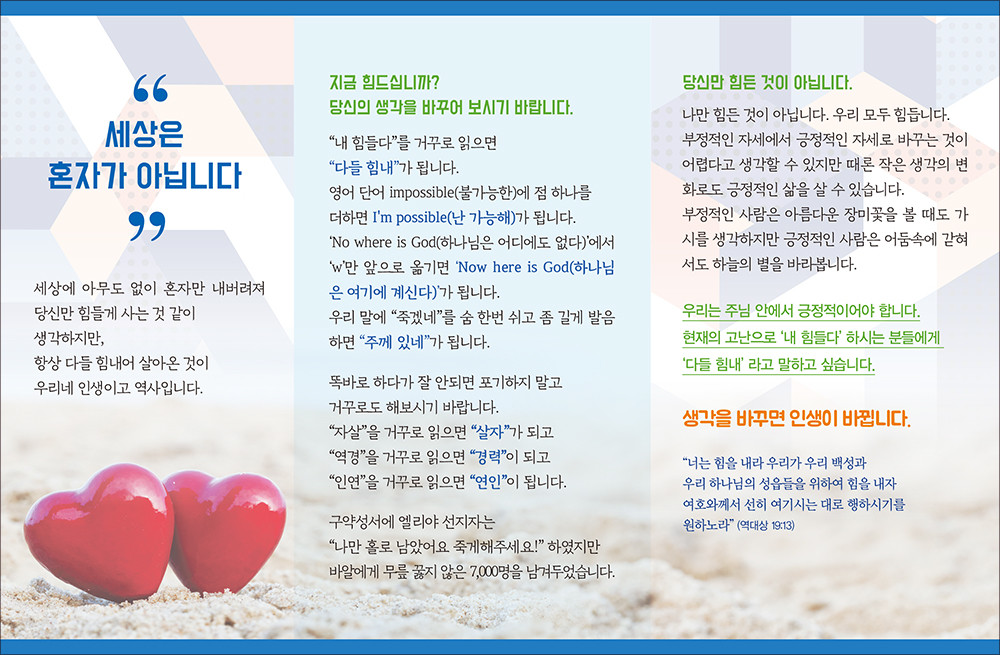 “

세상은
혼자가 아닙니다

”

세상에 아무도 없이 혼자만 내버려져 당신만 힘들게 사는 것 같이 생각하지만, 항상 다들 힘내어 살아온 것이 우리네 인생이고 역사입니다.

지금 힘드십니까?
당신의 생각을 바꾸어 보시기 바랍니다.

“내 힘들다”를 거꾸로 읽으면
“다들 힘내”가 됩니다.
영어 단어 impossible(불가능한)에 점 하나를 더하면 I'm possible(난 가능해)가 됩니다.
‘No where is God(하나님은 어디에도 없다)’에서 ‘w’만 앞으로 옮기면 ‘Now here is God(하나님은 여기에 계신다)’가 됩니다.
우리 말에 “죽겠네”를 숨 한번 쉬고 좀 길게 발음하면 “주께 있네”가 됩니다.

똑바로 하다가 잘 안되면 포기하지 말고
거꾸로도 해보시기 바랍니다.
“자살”을 거꾸로 읽으면 “살자”가 되고
“역경”을 거꾸로 읽으면 “경력”이 되고
“인연”을 거꾸로 읽으면 “연인”이 됩니다.

구약성서에 엘리야 선지자는
“나만 홀로 남았어요 죽게해주세요!” 하였지만
바알에게 무릎 꿇지 않은 7,000명을 남겨두었습니다.

당신만 힘든 것이 아닙니다.

나만 힘든 것이 아닙니다. 우리 모두 힘듭니다.
부정적인 자세에서 긍정적인 자세로 바꾸는 것이 어렵다고 생각할 수 있지만 때론 작은 생각의 변화로도 긍정적인 삶을 살 수 있습니다.
부정적인 사람은 아름다운 장미꽃을 볼 때도 가시를 생각하지만 긍정적인 사람은 어둠속에 갇혀서도 하늘의 별을 바라봅니다.

우리는 주님 안에서 긍정적이어야 합니다.
현재의 고난으로 ‘내 힘들다’ 하시는 분들에게
‘다들 힘내’ 라고 말하고 싶습니다.

생각을 바꾸면 인생이 바뀝니다.

“너는 힘을 내라 우리가 우리 백성과
우리 하나님의 성읍들을 위하여 힘을 내자
여호와께서 선히 여기시는 대로 행하시기를
원하노라” (역대상 19:13)